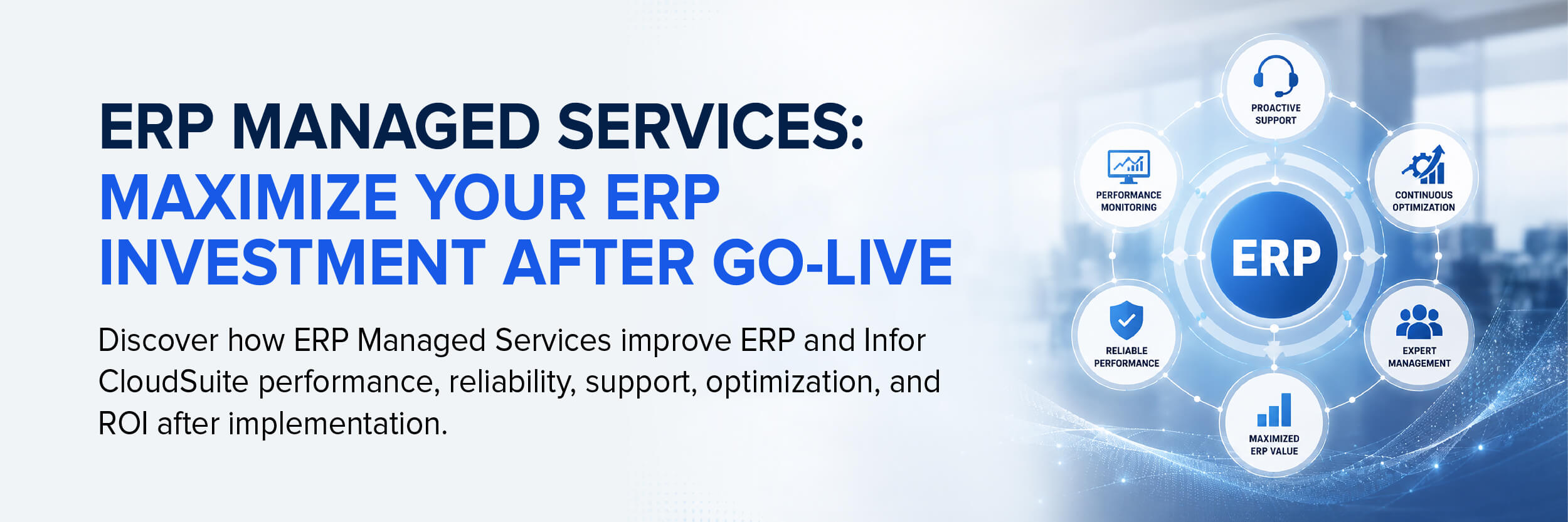 ERP MANAGED SERVICES:
MAXIMIZE YOUR ERP INVESTMENT AFTER GO-LIVE

Discover how ERP Managed Services improve ERP and Infor CloudSuite performance, reliability, support, optimization, and ROI after implementation.

PROACTIVE SUPPORT

PERFORMANCE MONITORING

CONTINUOUS OPTIMIZATION

ERP

RELIABLE PERFORMANCE

EXPERT MANAGEMENT

MAXIMIZED ERP VALUE